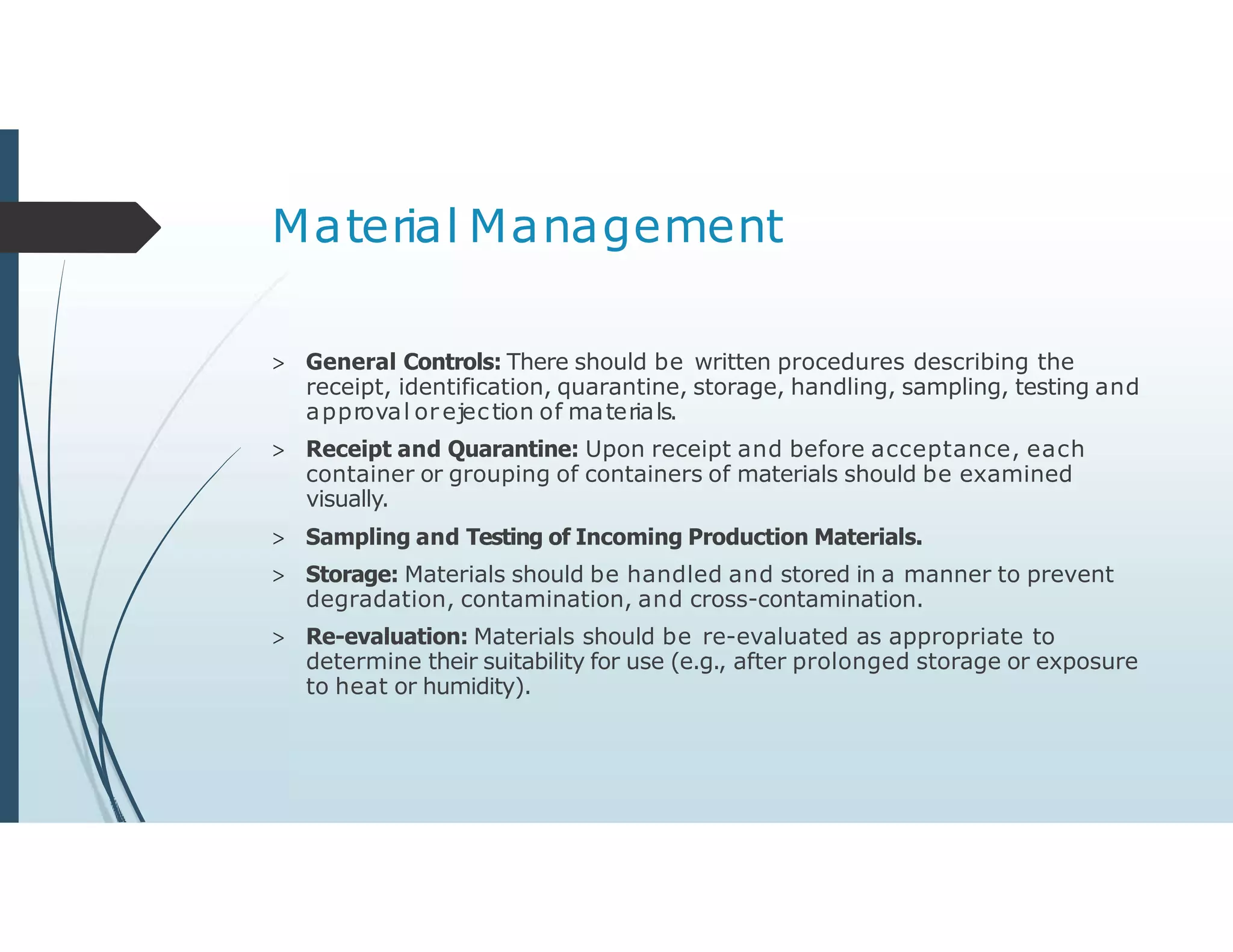 Material Management

> **General Controls:** There should be written procedures describing the receipt, identification, quarantine, storage, handling, sampling, testing and approval or ejection of materials.

> **Receipt and Quarantine:** Upon receipt and before acceptance, each container or grouping of containers of materials should be examined visually.

> **Sampling and Testing of Incoming Production Materials.**

> **Storage:** Materials should be handled and stored in a manner to prevent degradation, contamination, and cross-contamination.

> **Re-evaluation:** Materials should be re-evaluated as appropriate to determine their suitability for use (e.g., after prolonged storage or exposure to heat or humidity).